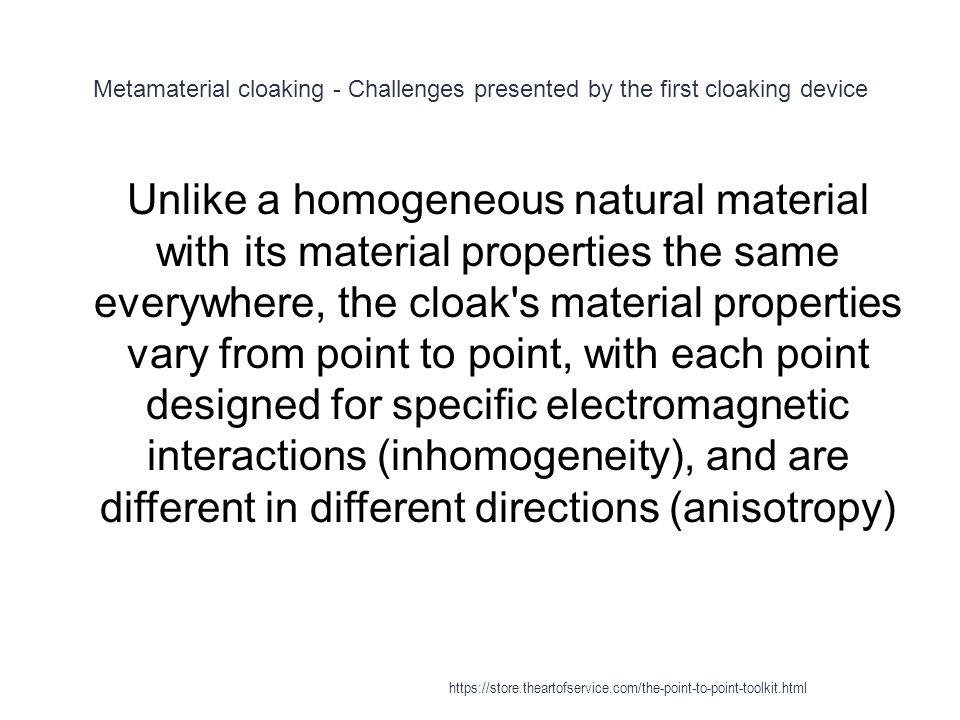 Metamaterial cloaking - Challenges presented by the first cloaking device

Unlike a homogeneous natural material with its material properties the same everywhere, the cloak's material properties vary from point to point, with each point designed for specific electromagnetic interactions (inhomogeneity), and are different in different directions (anisotropy)

https://store.theartofservice.com/the-point-to-point-toolkit.html